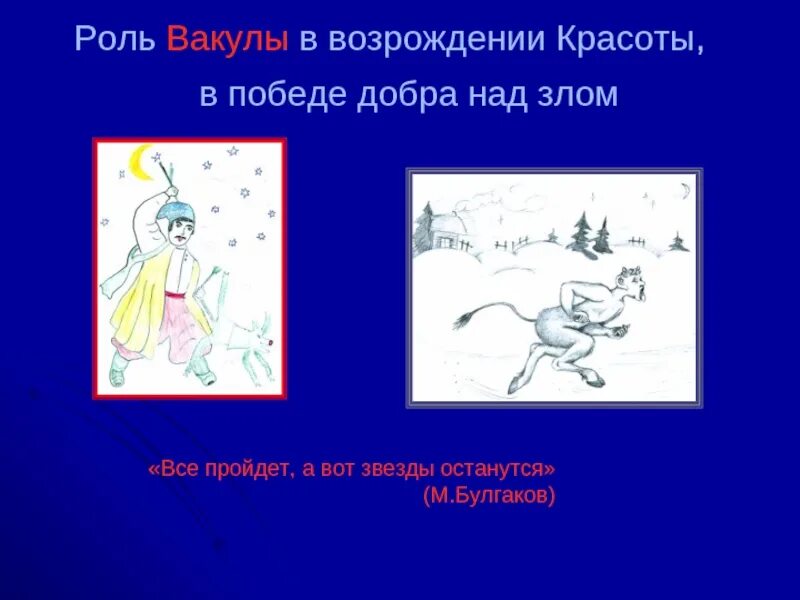 Роль Вакулы в возрождении Красоты, в победе добра над злом

«Все пройдет, а вот звезды останутся»
(М.Булгаков)